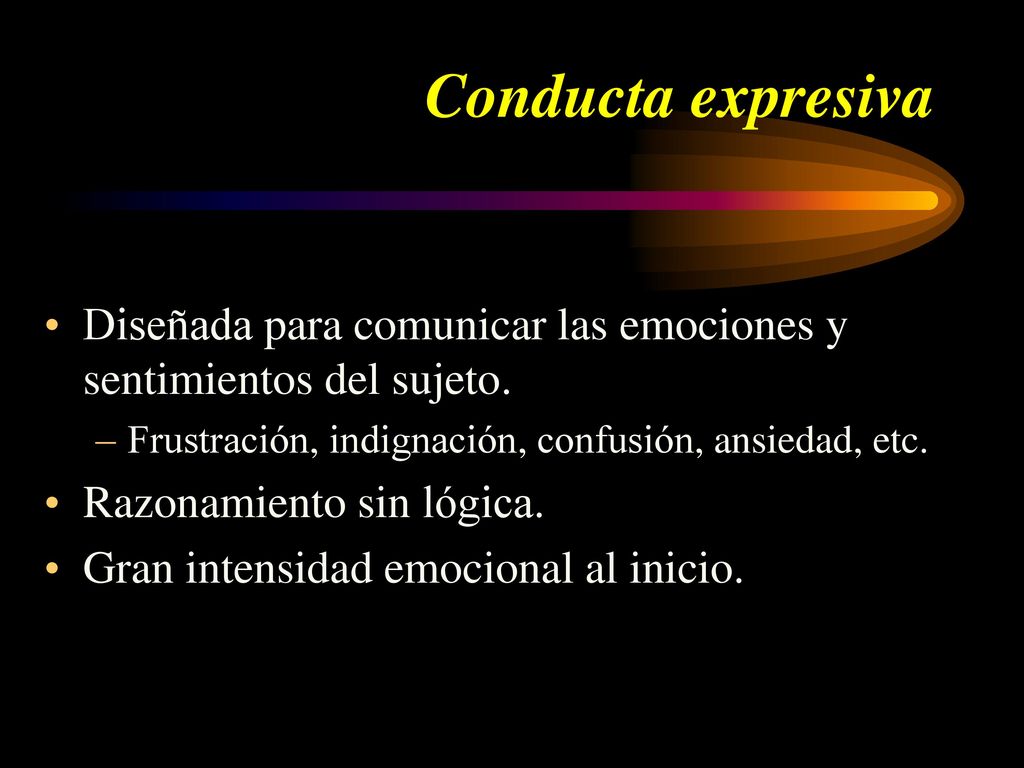 Conducta expresiva

• Diseñada para comunicar las emociones y sentimientos del sujeto.
– Frustración, indignación, confusión, ansiedad, etc.
• Razonamiento sin lógica.
• Gran intensidad emocional al inicio.